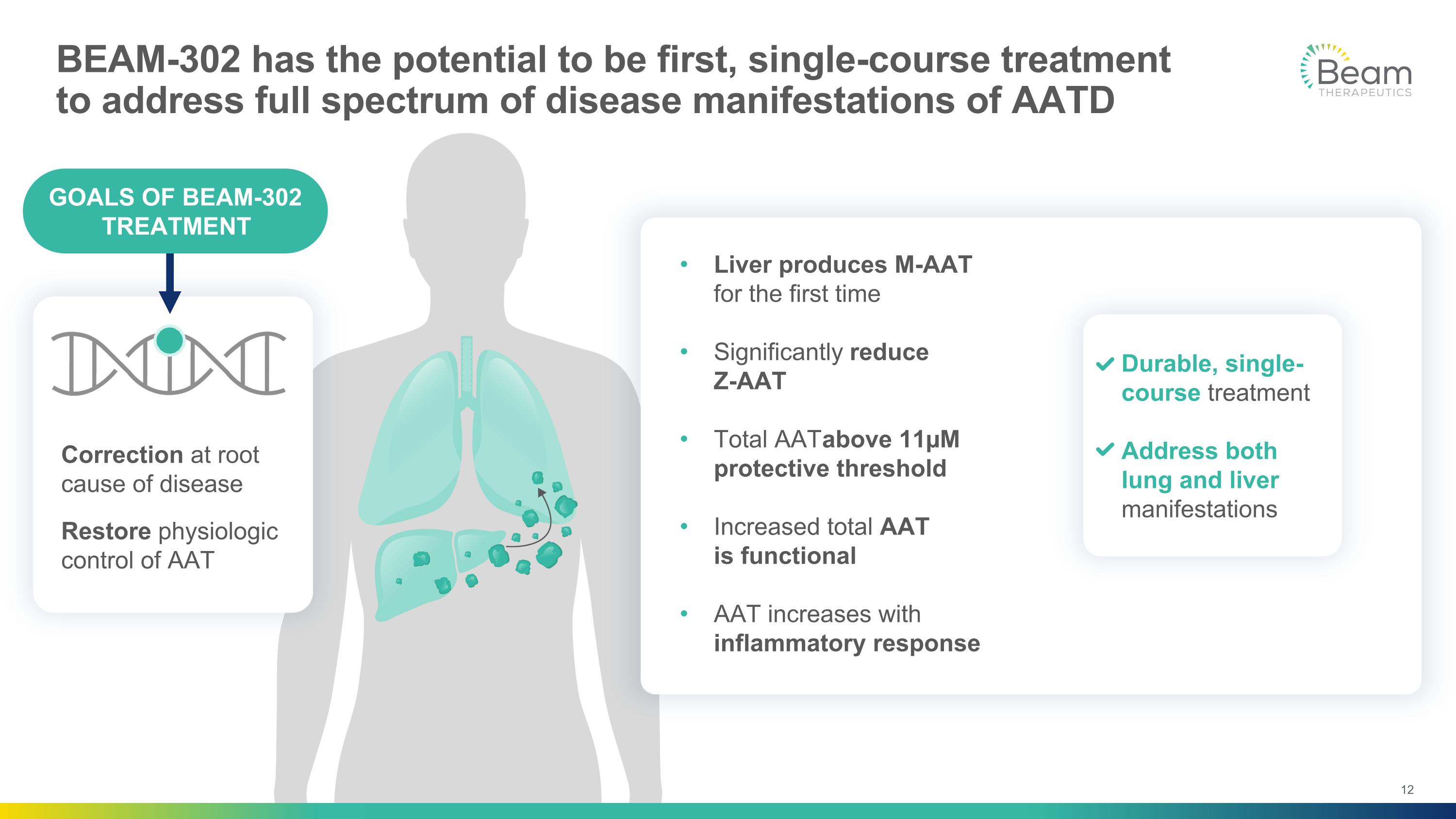 BEAM-302 has the potential to be first, single-course treatment to address full spectrum of disease manifestations of AATD

Beam
THERAPEUTICS

GOALS OF BEAM-302 TREATMENT

Correction at root cause of disease

Restore physiologic control of AAT

• Liver produces M-AAT for the first time

• Significantly reduce Z-AAT

• Total AATabove 11µM protective threshold

• Increased total AAT is functional

• AAT increases with inflammatory response

✓ Durable, single-course treatment

✓ Address both lung and liver manifestations

12